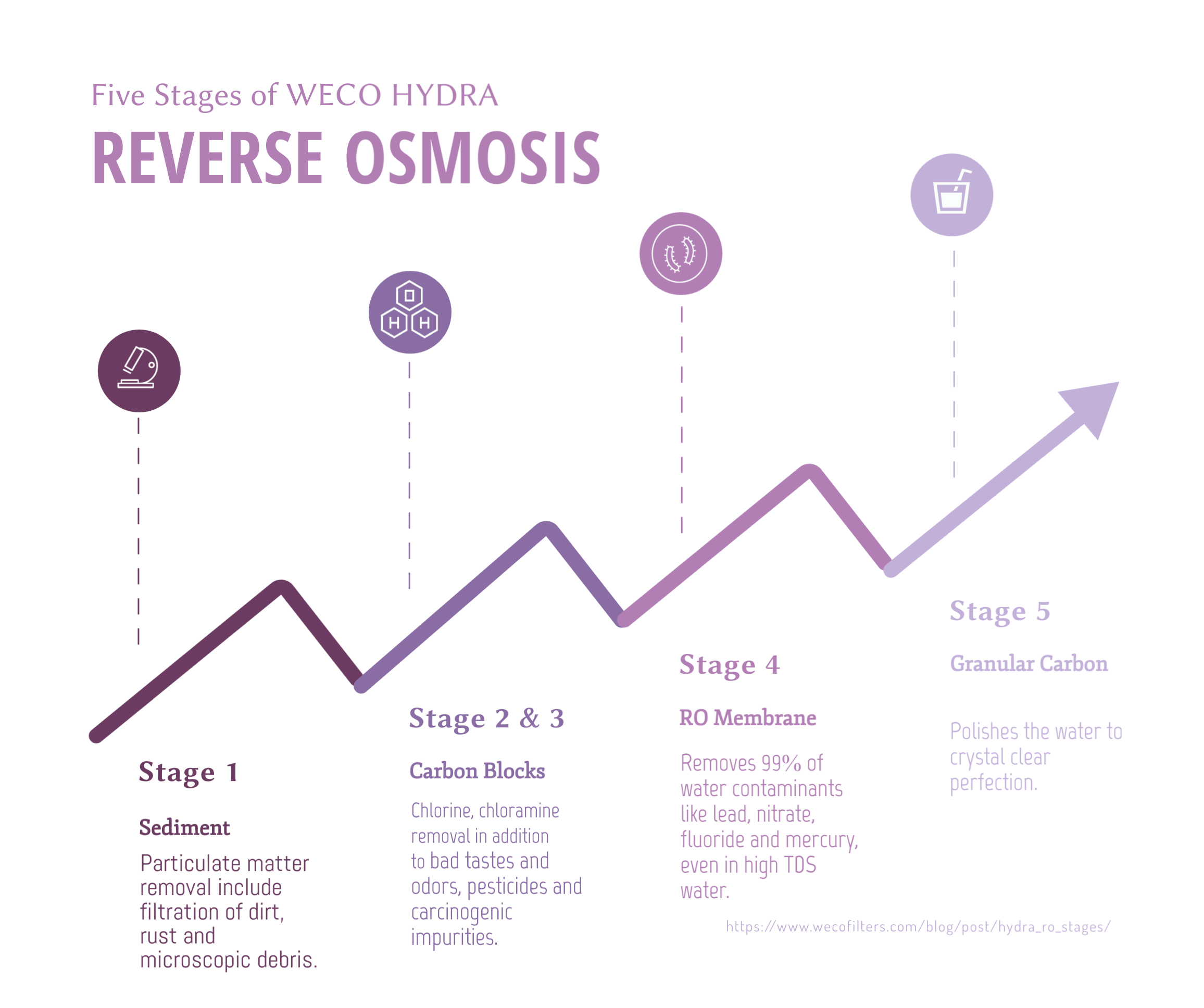 Five Stages of WECO HYDRA

REVERSE OSMOSIS

O

H H

Stage 1

Sediment

Particulate matter removal include filtration of dirt, rust and microscopic debris.

Stage 2 & 3

Carbon Blocks

Chlorine, chloramine removal in addition to bad tastes and odors, pesticides and carcinogenic impurities.

Stage 4

RO Membrane

Removes 99% of water contaminants like lead, nitrate, fluoride and mercury, even in high TDS water.

Stage 5

Granular Carbon

Polishes the water to crystal clear perfection.

https://www.wecofilters.com/blog/post/hydra_ro_stages/